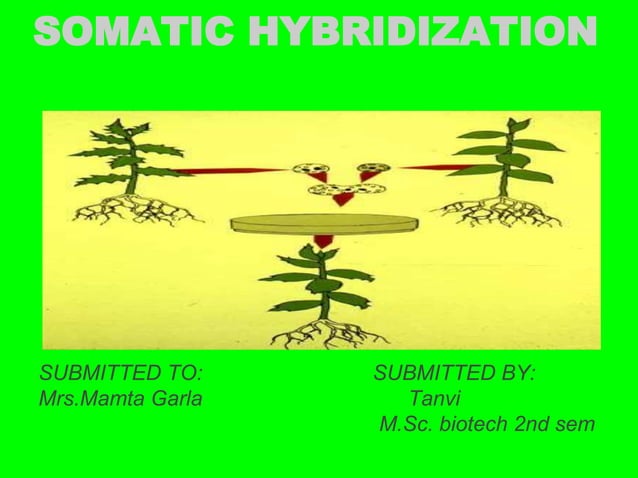 SOMATIC HYBRIDIZATION

SUBMITTED TO:
Mrs.Mamta Garla

SUBMITTED BY:
Tanvi
M.Sc. biotech 2nd sem